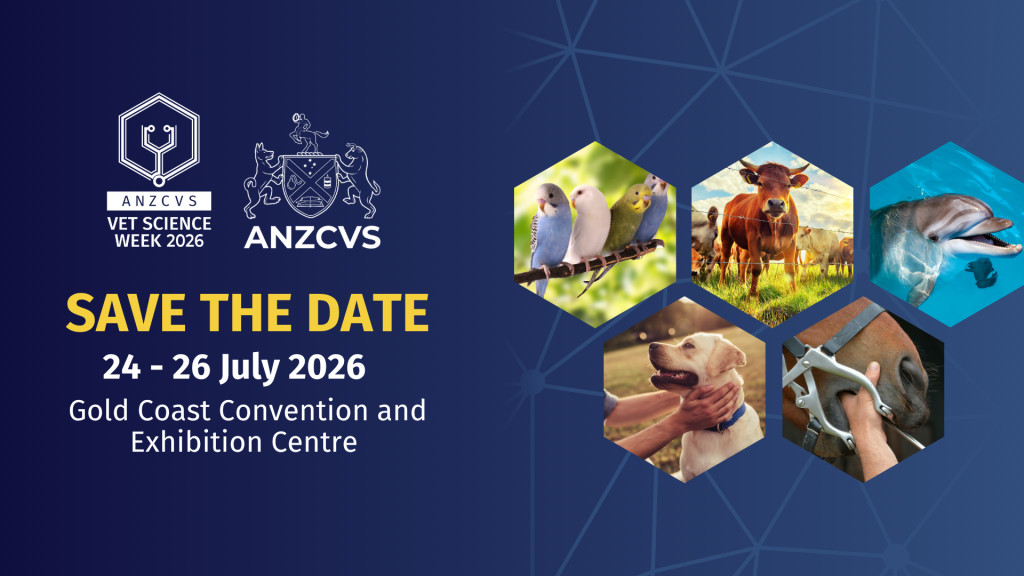 ANZCVS
VET SCIENCE
WEEK 2026

ANZCVS

SAVE THE DATE

24 - 26 July 2026

Gold Coast Convention and Exhibition Centre